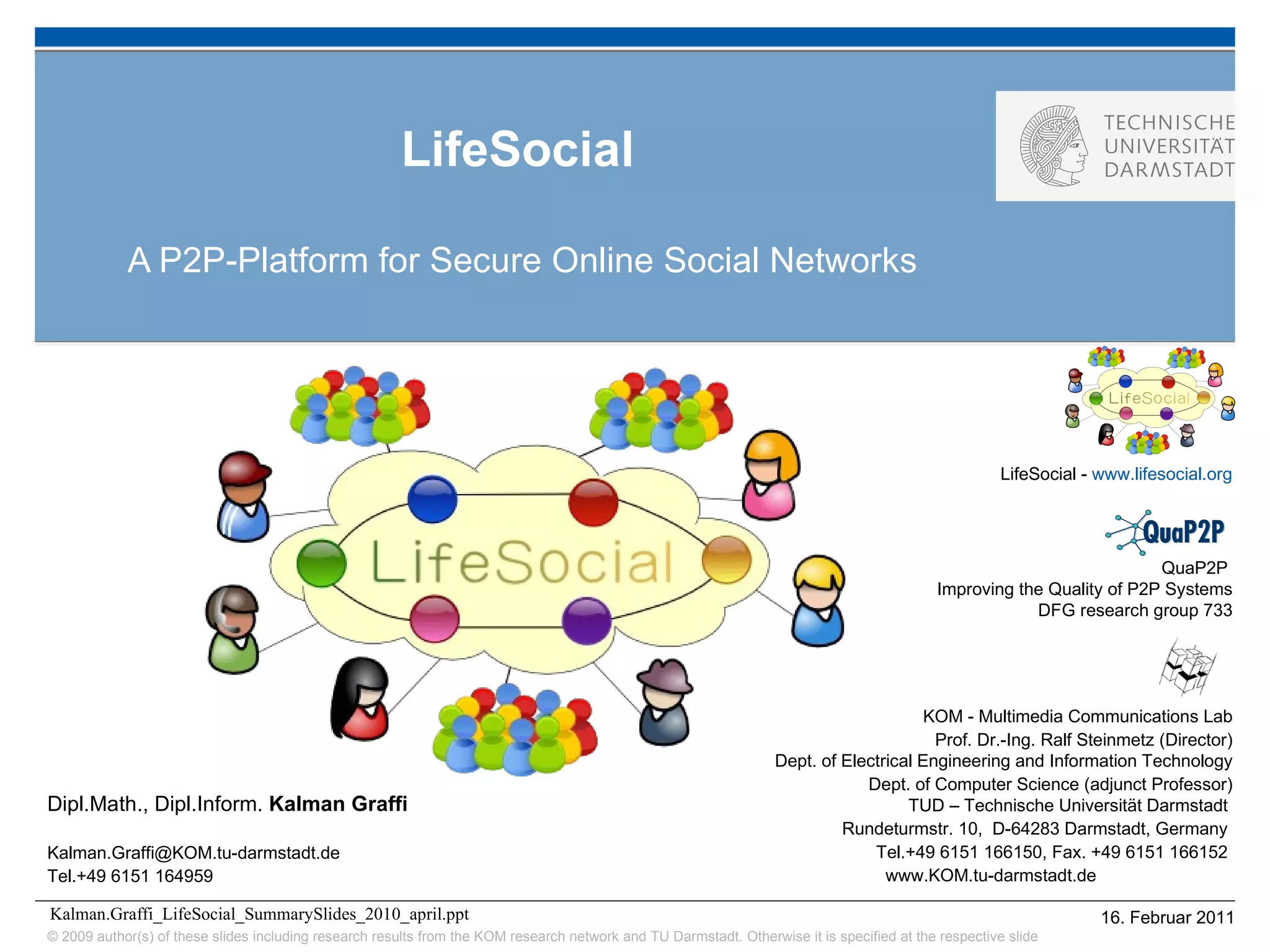 LifeSocial

TECHNISCHE UNIVERSITÄT DARMSTADT

A P2P-Platform for Secure Online Social Networks

LifeSocial

LifeSocial

LifeSocial - www.lifesocial.org

QuaP2P

QuaP2P
Improving the Quality of P2P Systems
DFG research group 733

KOM - Multimedia Communications Lab
Prof. Dr.-Ing. Ralf Steinmetz (Director)
Dept. of Electrical Engineering and Information Technology
Dept. of Computer Science (adjunct Professor)
TUD – Technische Universität Darmstadt
Rundeturmstr. 10, D-64283 Darmstadt, Germany
Tel.+49 6151 166150, Fax. +49 6151 166152
www.KOM.tu-darmstadt.de

Dipl.Math., Dipl.Inform. Kalman Graffi

Kalman.Graffi@KOM.tu-darmstadt.de
Tel.+49 6151 164959

Kalman.Graffi_LifeSocial_SummarySlides_2010_april.ppt

16. Februar 2011

© 2009 author(s) of these slides including research results from the KOM research network and TU Darmstadt. Otherwise it is specified at the respective slide